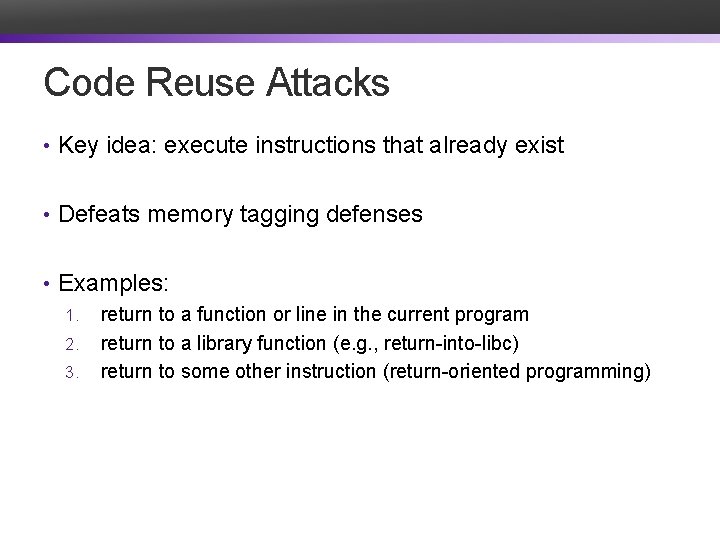 Code Reuse Attacks

• Key idea: execute instructions that already exist

• Defeats memory tagging defenses

• Examples:
1. return to a function or line in the current program
2. return to a library function (e.g., return-into-libc)
3. return to some other instruction (return-oriented programming)